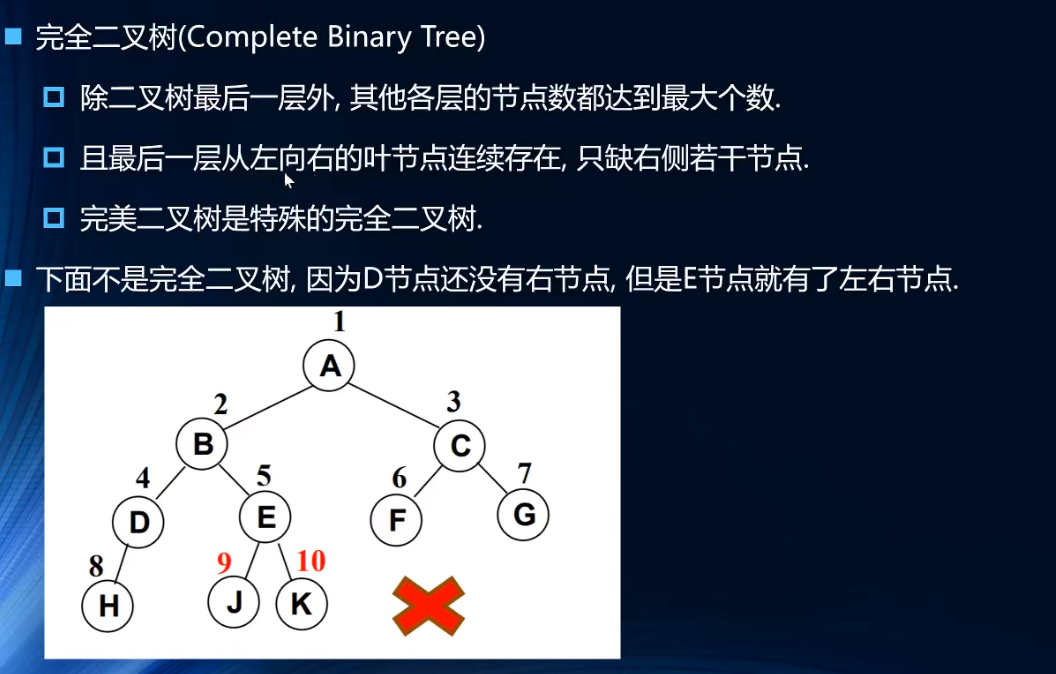 完全二叉树(Complete Binary Tree)

除二叉树最后一层外, 其他各层的节点数都达到最大个数.

且最后一层从左向右的叶节点连续存在, 只缺右侧若干节点.

完美二叉树是特殊的完全二叉树.

下面不是完全二叉树, 因为D节点还没有右节点, 但是E节点就有了左右节点.

1
A
2
B
3
C
4
D
5
E
6
F
7
G
8
H
9
J
10
K